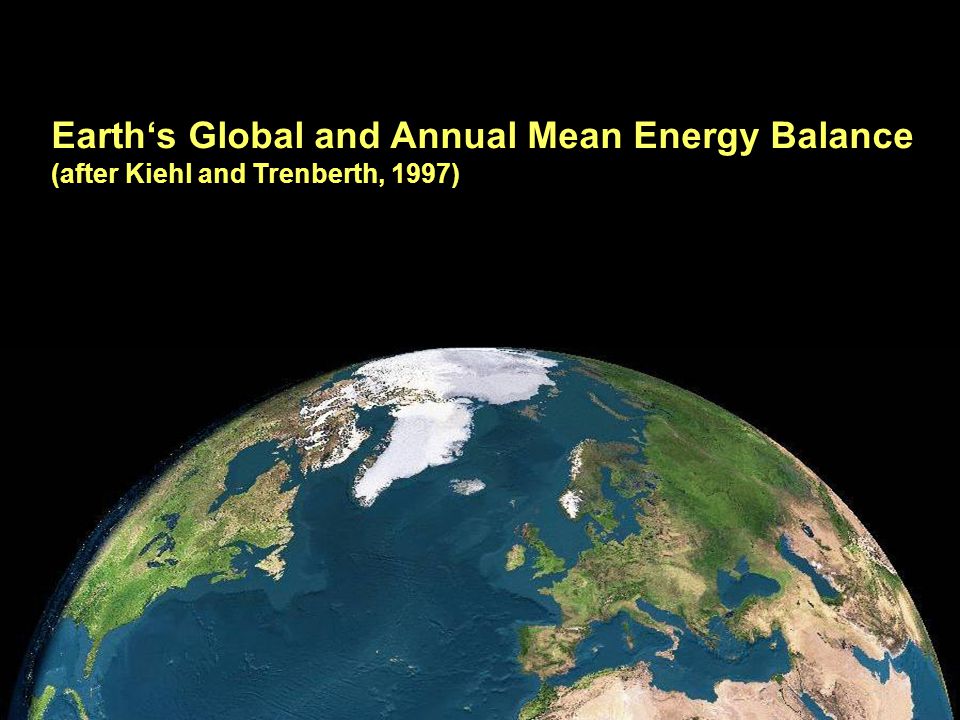 Earth‘s Global and Annual Mean Energy Balance
(after Kiehl and Trenberth, 1997)